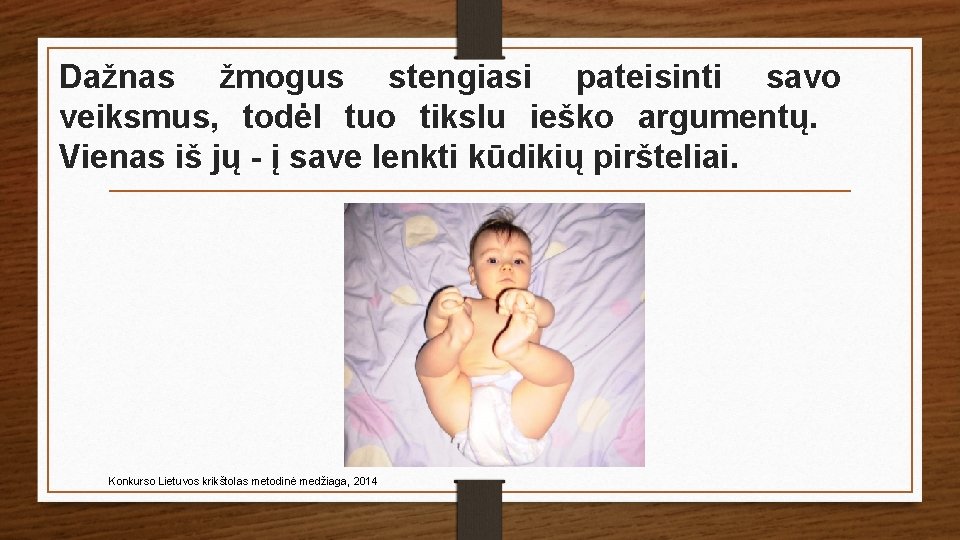 Dažnas žmogus stengiasi pateisinti savo veiksmus, todėl tuo tikslu ieško argumentų. Vienas iš jų - į save lenkti kūdikių piršteliai.

Konkurso Lietuvos krikštolas metodinė medžiaga, 2014